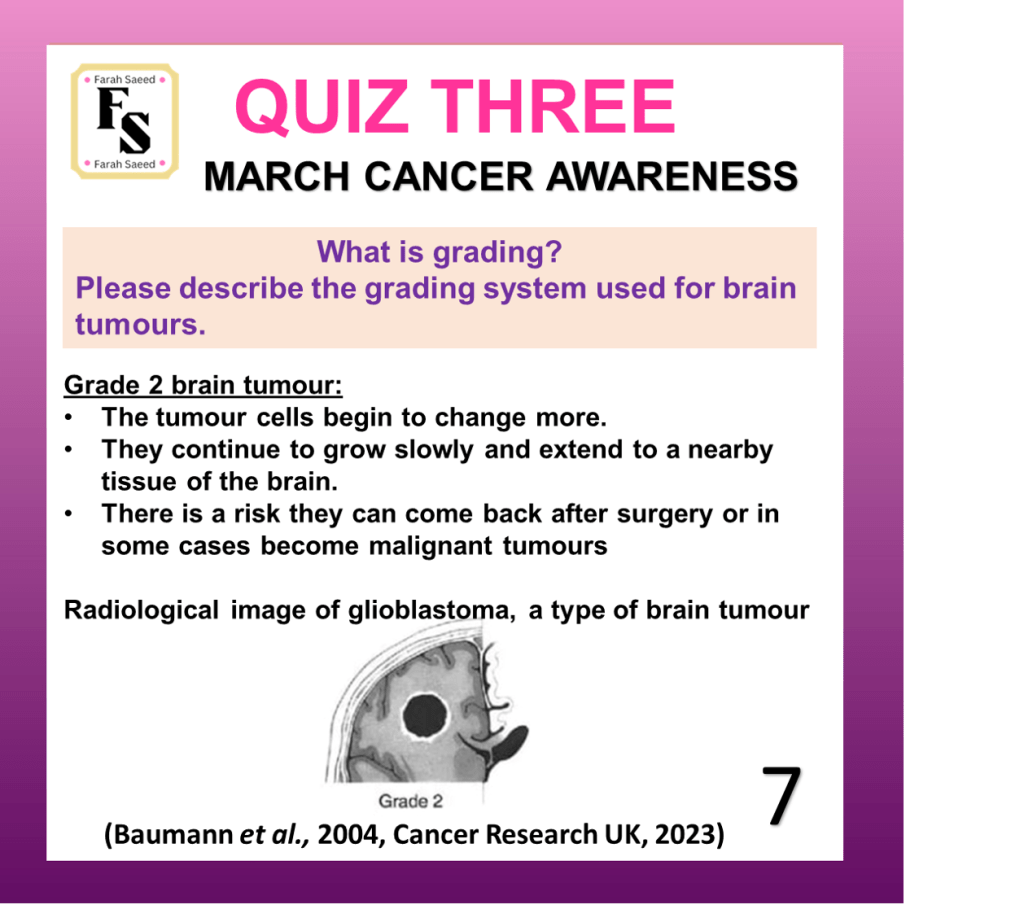 Farah Saeed
FS
Farah Saeed

QUIZ THREE
MARCH CANCER AWARENESS

What is grading?
Please describe the grading system used for brain tumours.

Grade 2 brain tumour:
• The tumour cells begin to change more.
• They continue to grow slowly and extend to a nearby tissue of the brain.
• There is a risk they can come back after surgery or in some cases become malignant tumours

Radiological image of glioblastoma, a type of brain tumour

Grade 2

(Baumann et al., 2004, Cancer Research UK, 2023)

7